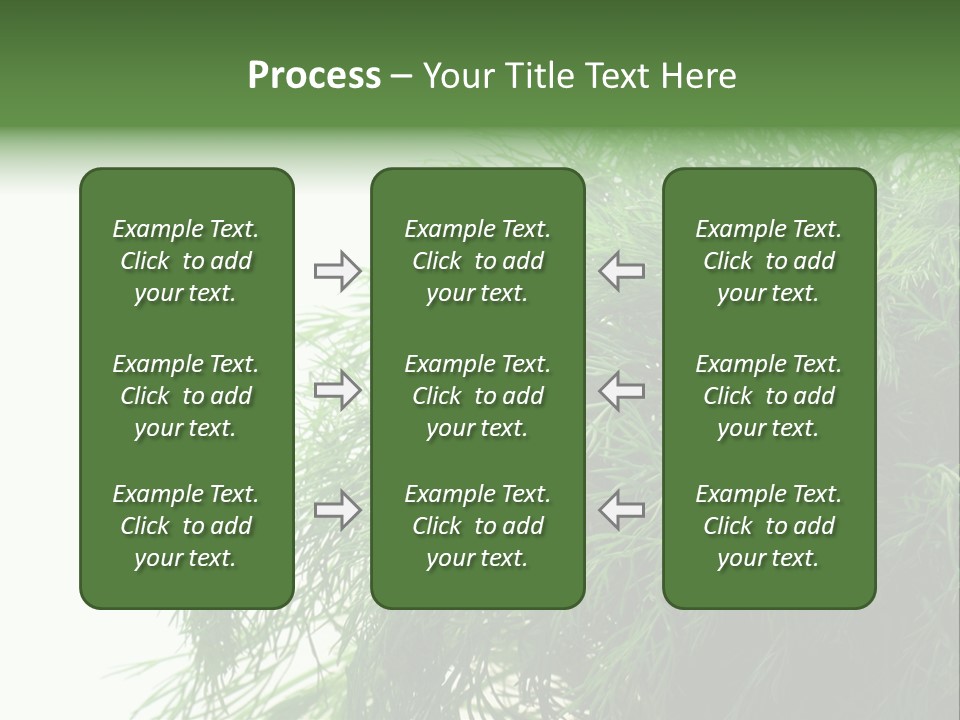 Process – Your Title Text Here

Example Text. Click to add your text.

Example Text. Click to add your text.

Example Text. Click to add your text.

Example Text. Click to add your text.

Example Text. Click to add your text.

Example Text. Click to add your text.

Example Text. Click to add your text.

Example Text. Click to add your text.

Example Text. Click to add your text.